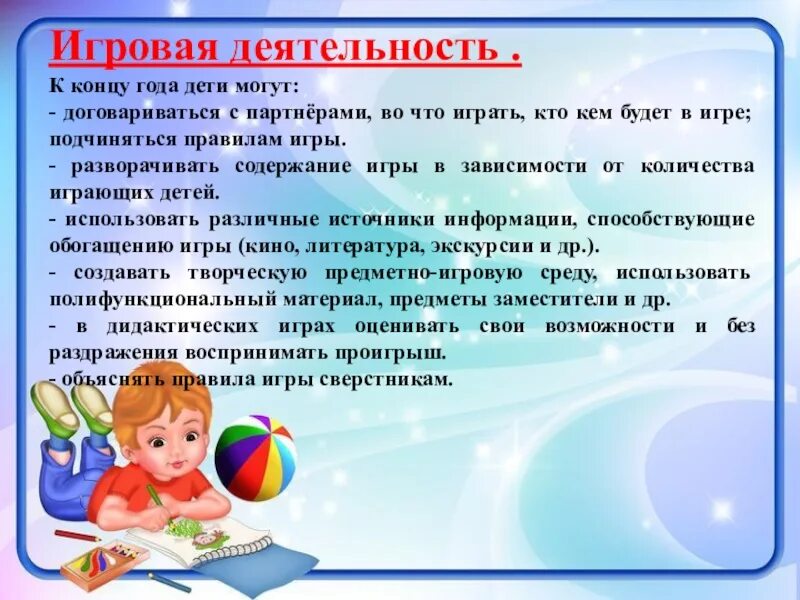 Игровая деятельность .

К концу года дети могут:
- договариваться с партнёрами, во что играть, кто кем будет в игре; подчиняться правилам игры.
- разворачивать содержание игры в зависимости от количества играющих детей.
- использовать различные источники информации, способствующие обогащению игры (кино, литература, экскурсии и др.).
- создавать творческую предметно-игровую среду, использовать полифункциональный материал, предметы заместители и др.
- в дидактических играх оценивать свои возможности и без раздражения воспринимать проигрыш.
- объяснять правила игры сверстникам.